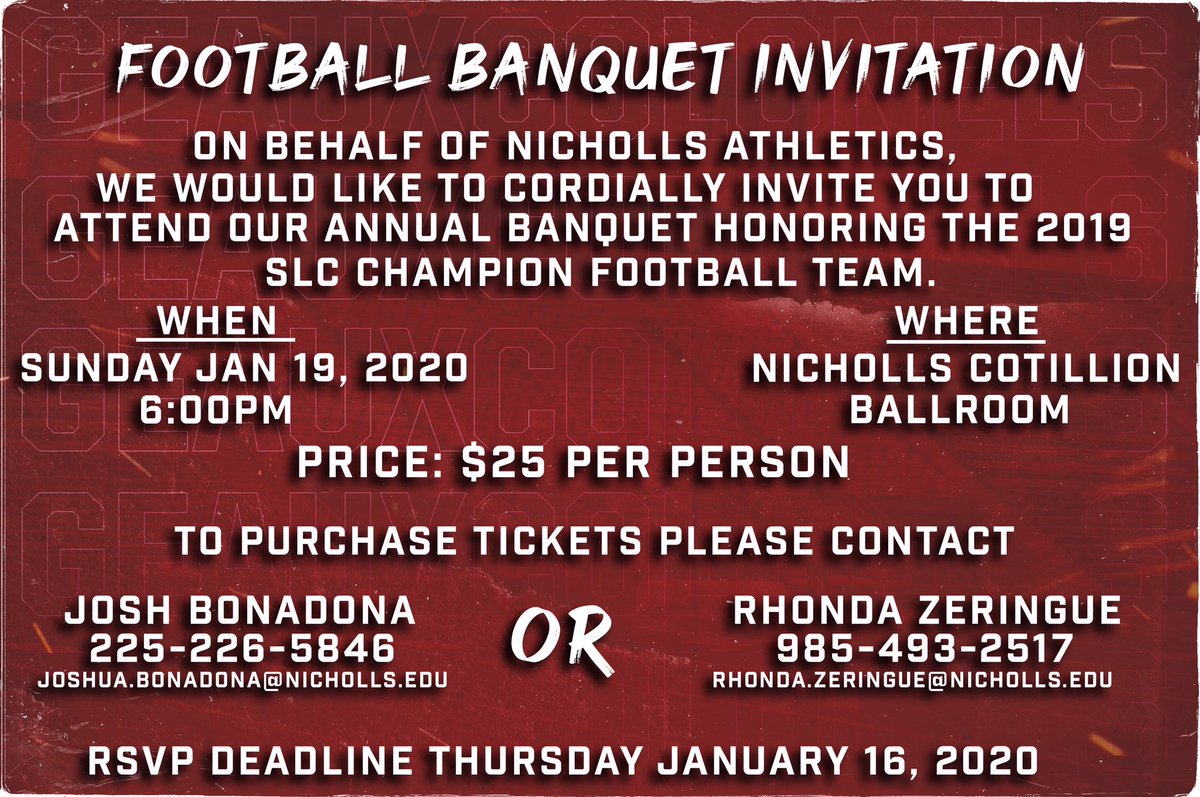 FOOTBALL BANQUET INVITATION

ON BEHALF OF NICHOLLS ATHLETICS, WE WOULD LIKE TO CORDIALLY INVITE YOU TO ATTEND OUR ANNUAL BANQUET HONORING THE 2019 SLC CHAMPION FOOTBALL TEAM.

WHEN
SUNDAY JAN 19, 2020
6:00PM

WHERE
NICHOLLS COTILLION BALLROOM

PRICE: $25 PER PERSON

TO PURCHASE TICKETS PLEASE CONTACT

JOSH BONADONA
225-226-5846
JOSHUA.BONADONA@NICHOLLS.EDU

OR

RHONDA ZERINGUE
985-493-2517
RHONDA.ZERINGUE@NICHOLLS.EDU

RSVP DEADLINE THURSDAY JANUARY 16, 2020